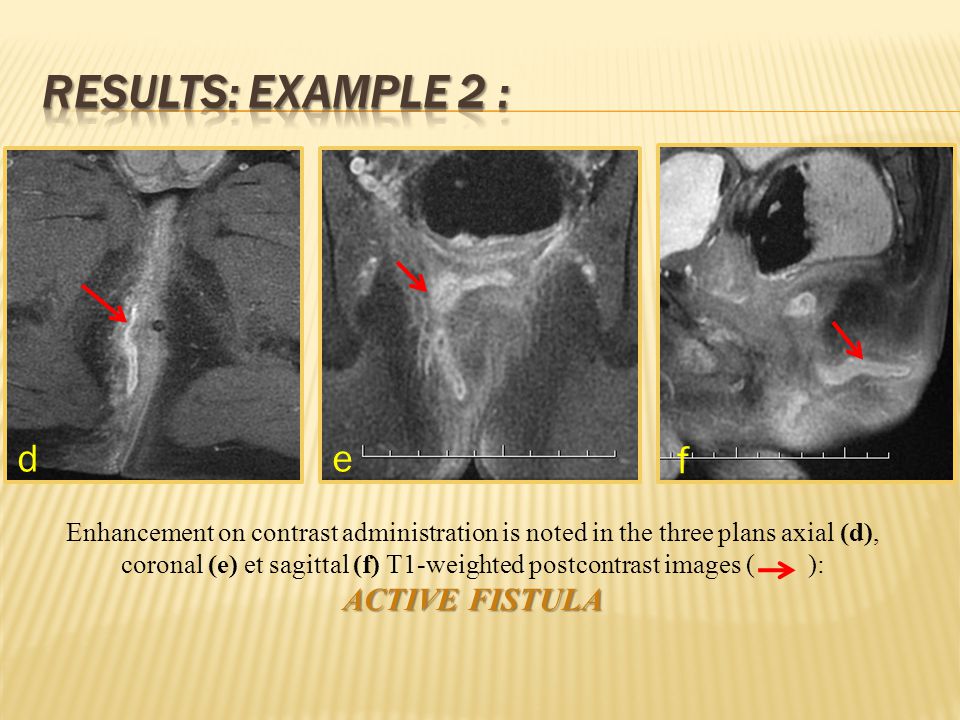 RESULTS: EXAMPLE 2 :

d

e

f

Enhancement on contrast administration is noted in the three plans axial **(d)**, coronal **(e)** et sagittal **(f)** T1-weighted postcontrast images ( ):

ACTIVE FISTULA